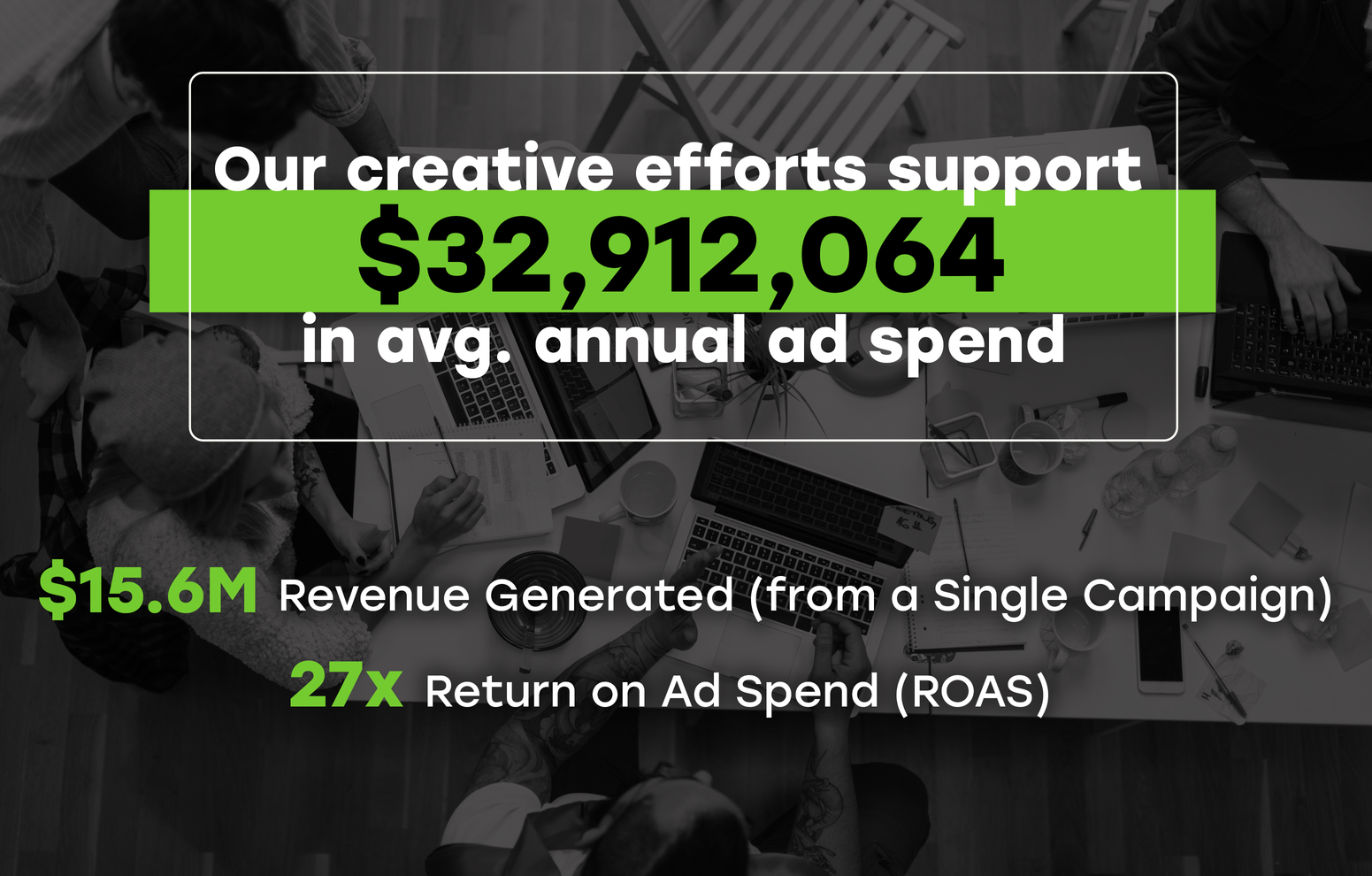 Our creative efforts support
\$32,912,064
in avg. annual ad spend

\$15.6M Revenue Generated (from a Single Campaign)

27x Return on Ad Spend (ROAS)